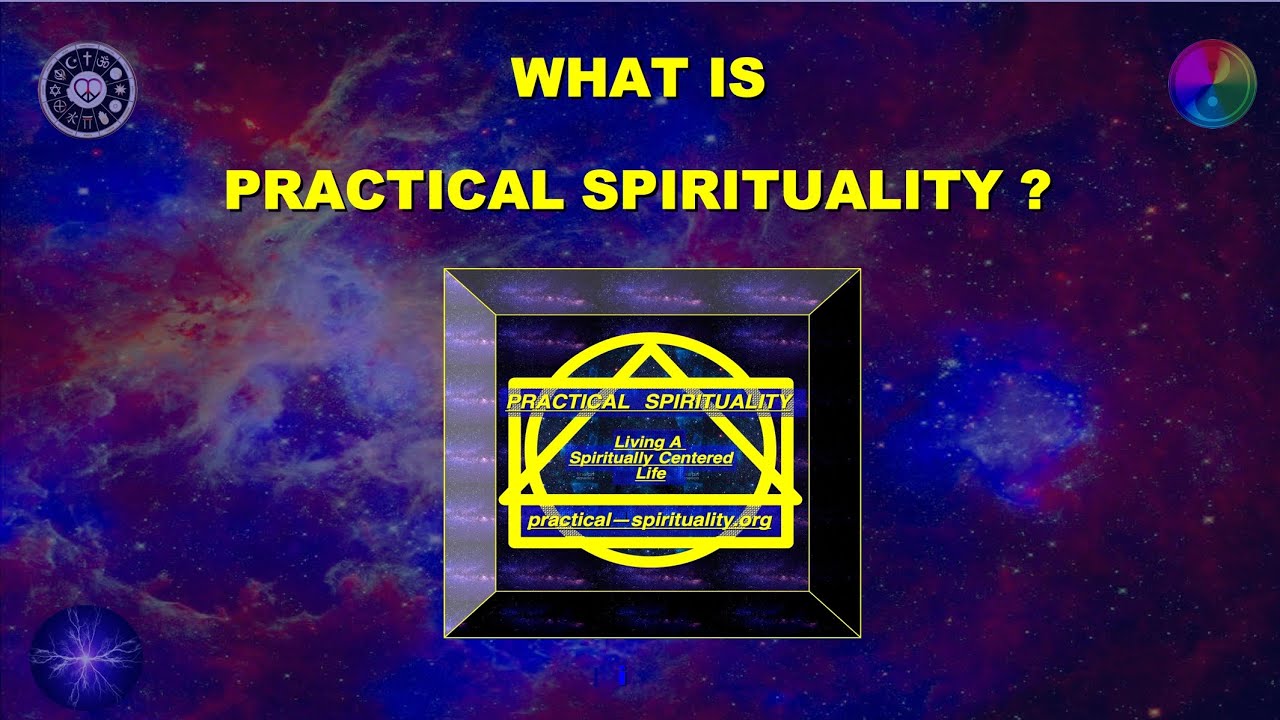 WHAT IS

PRACTICAL SPIRITUALITY ?

PRACTICAL SPIRITUALITY

Living A Spiritually Centered Life

practical—spirituality.org